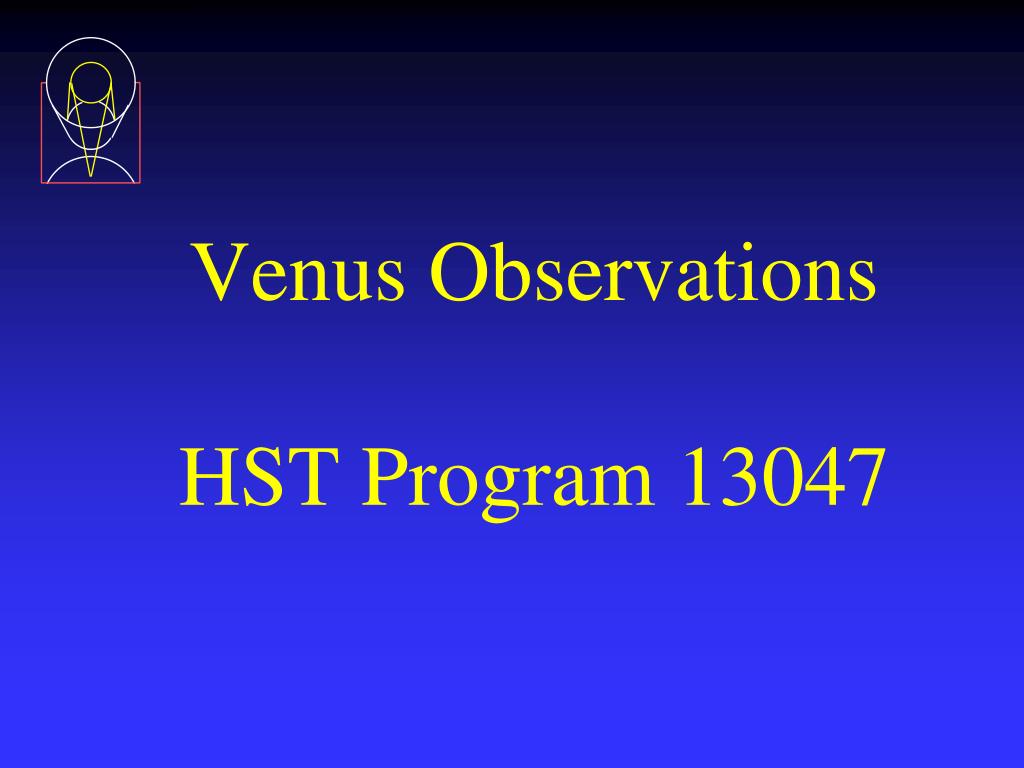 Venus Observations

HST Program 13047